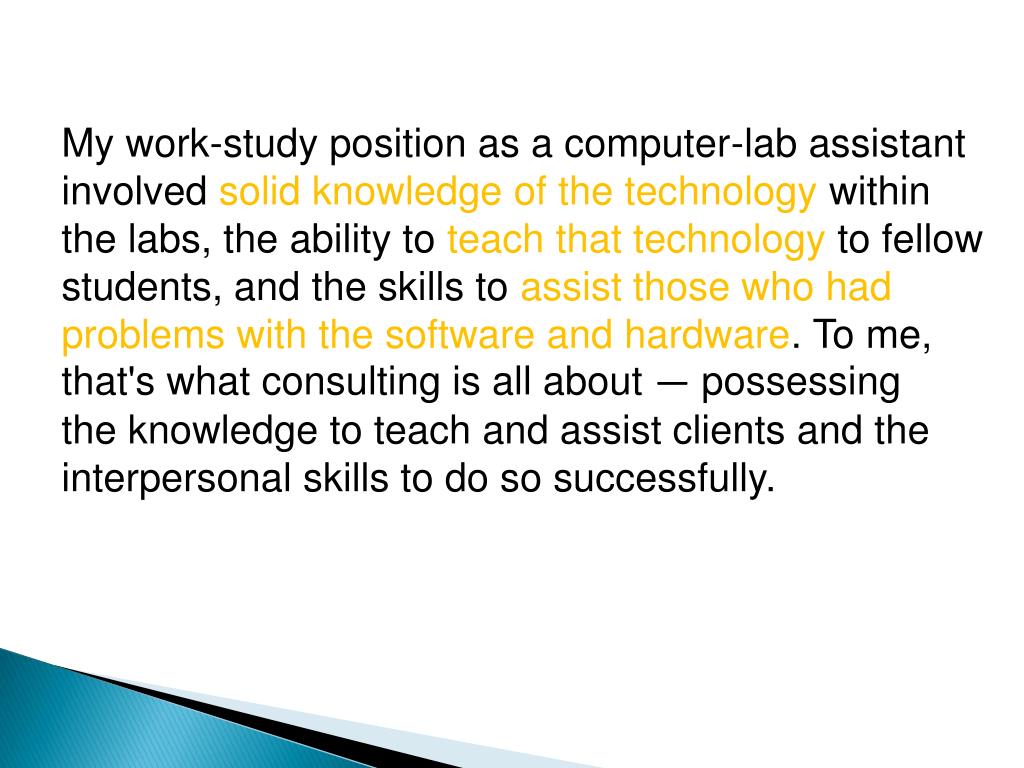 My work-study position as a computer-lab assistant involved solid knowledge of the technology within the labs, the ability to teach that technology to fellow students, and the skills to assist those who had problems with the software and hardware. To me, that's what consulting is all about — possessing the knowledge to teach and assist clients and the interpersonal skills to do so successfully.